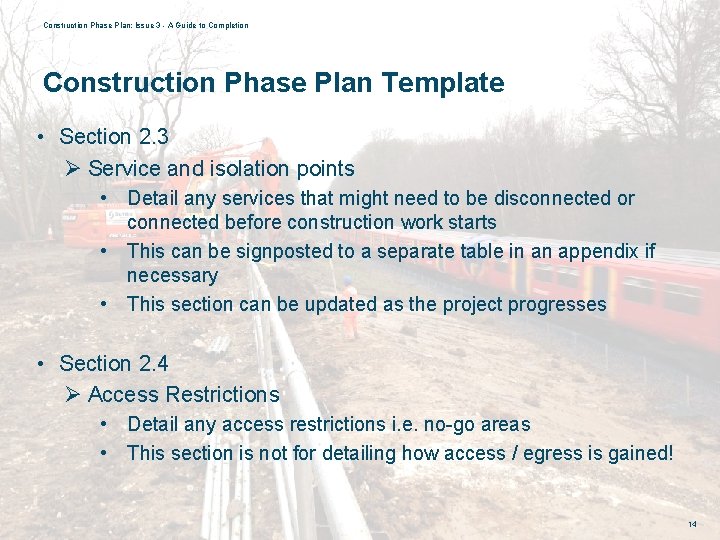 Construction Phase Plan: Issue 3 - A Guide to Completion

Construction Phase Plan Template

• Section 2.3
➢ Service and isolation points
• Detail any services that might need to be disconnected or connected before construction work starts
• This can be signposted to a separate table in an appendix if necessary
• This section can be updated as the project progresses

• Section 2.4
➢ Access Restrictions
• Detail any access restrictions i.e. no-go areas
• This section is not for detailing how access / egress is gained!

14